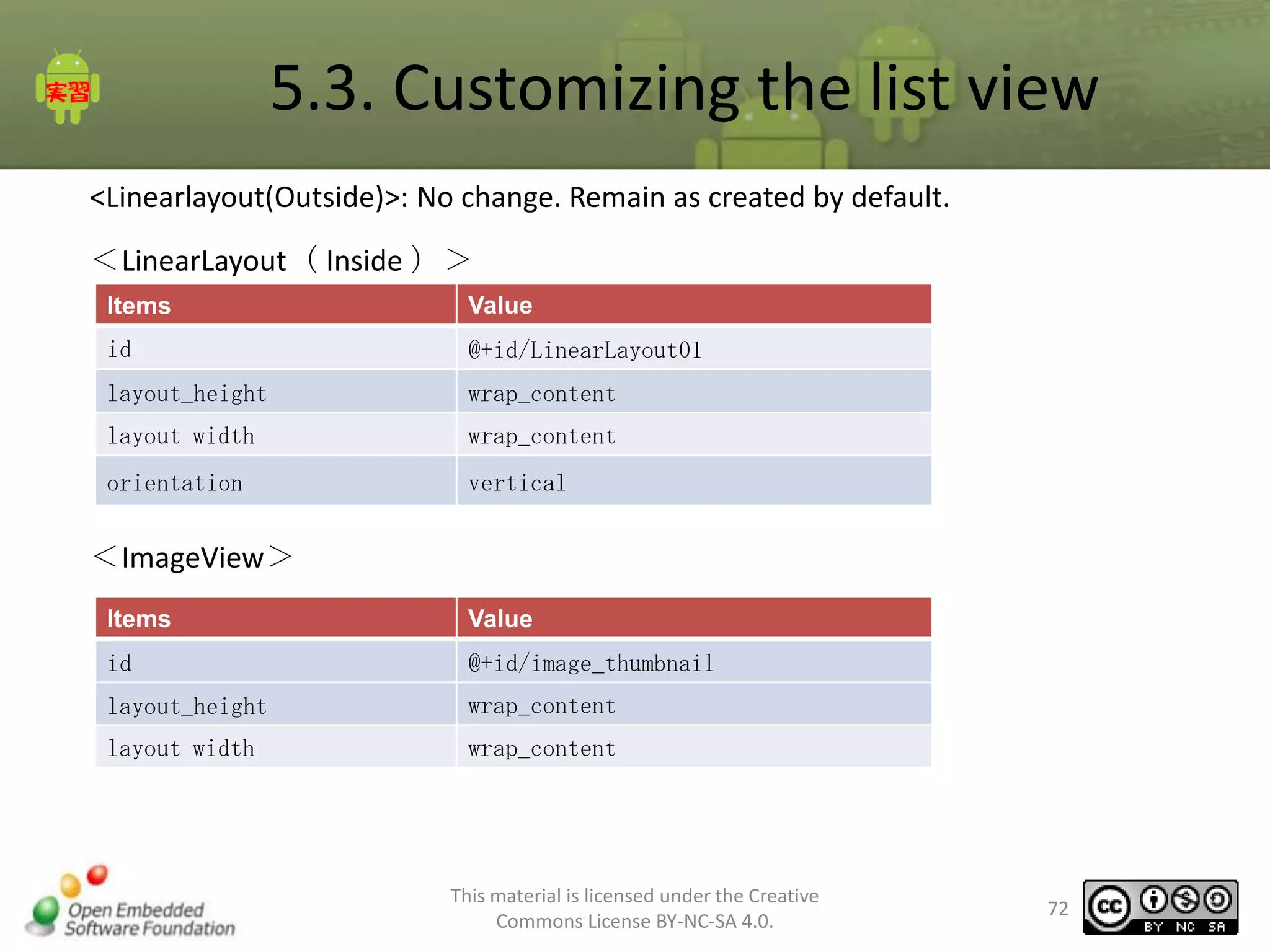 実習

5.3. Customizing the list view

<Linearlayout(Outside)>: No change. Remain as created by default.

＜LinearLayout （Inside） ＞

| Items | Value |
|---|---|
| id | @+id/LinearLayout01 |
| layout_height | wrap_content |
| layout width | wrap_content |
| orientation | vertical |

＜ImageView＞

| Items | Value |
|---|---|
| id | @+id/image_thumbnail |
| layout_height | wrap_content |
| layout width | wrap_content |

Open Embedded Software Foundation

This material is licensed under the Creative Commons License BY-NC-SA 4.0.

72

cc BY NC SA